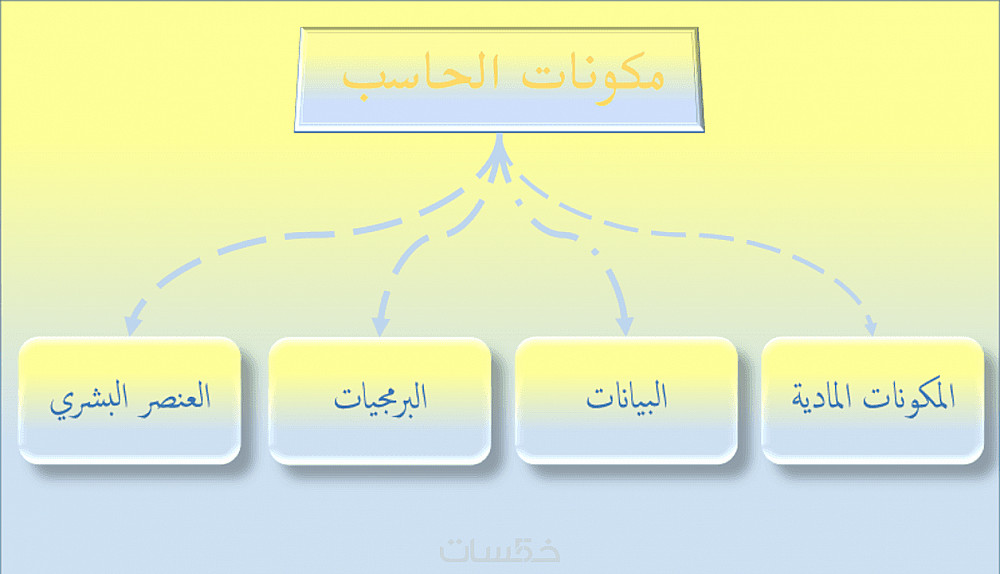 مكونات الحاسب

المكونات المادية

البيانات

البرمجيات

العنصر البشري

خمسات